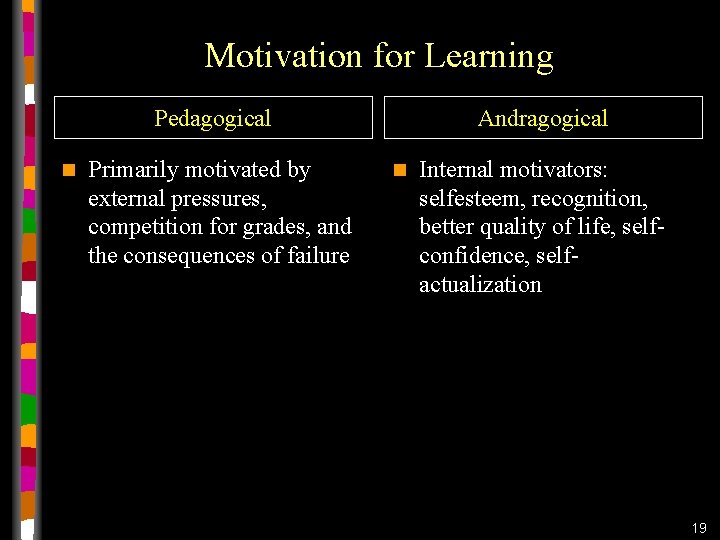 Motivation for Learning

Pedagogical

Primarily motivated by external pressures, competition for grades, and the consequences of failure

Andragogical

Internal motivators: selfesteem, recognition, better quality of life, self-confidence, self-actualization

19